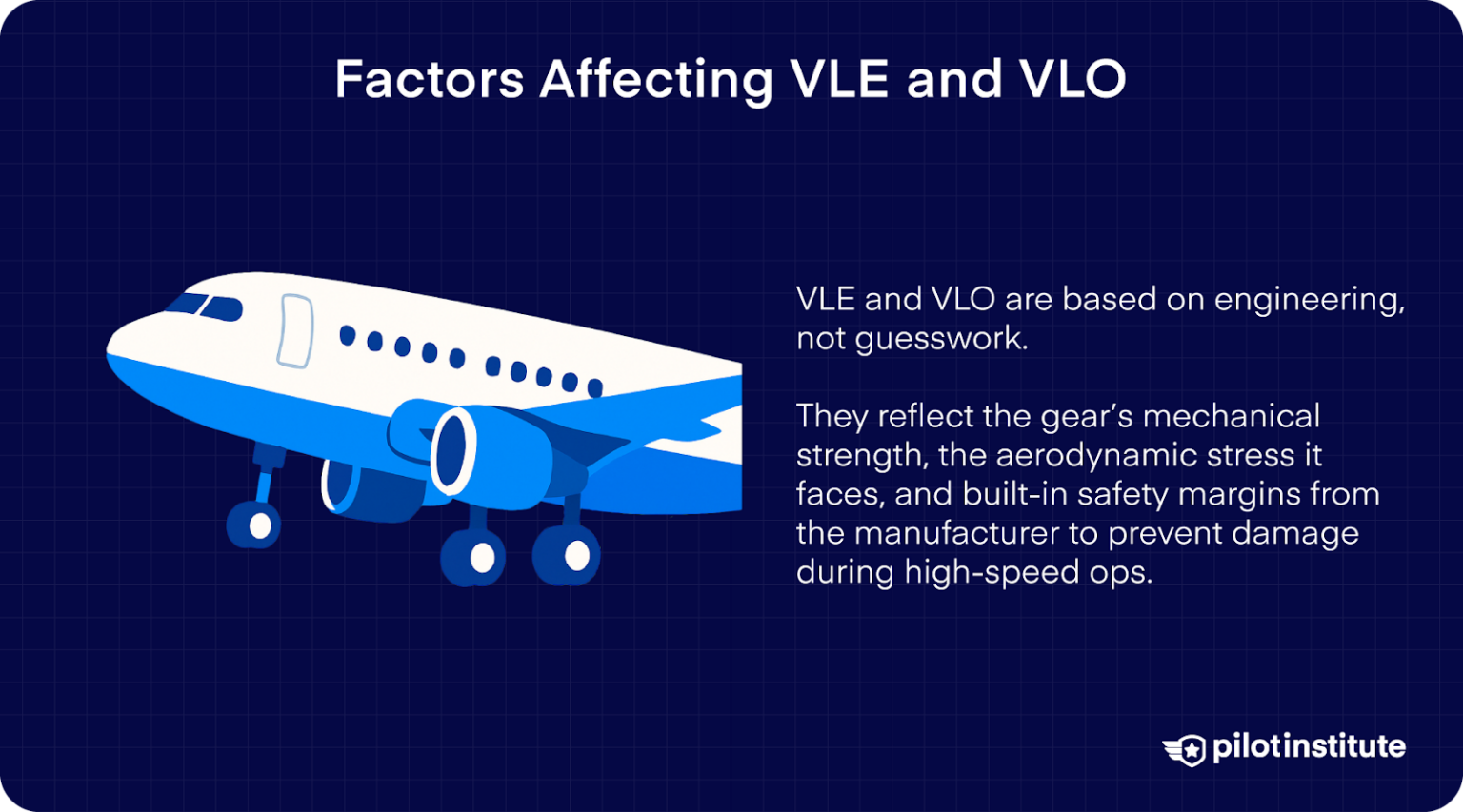 Factors Affecting VLE and VLO

VLE and VLO are based on engineering, not guesswork.

They reflect the gear's mechanical strength, the aerodynamic stress it faces, and built-in safety margins from the manufacturer to prevent damage during high-speed ops.

pilotinstitute